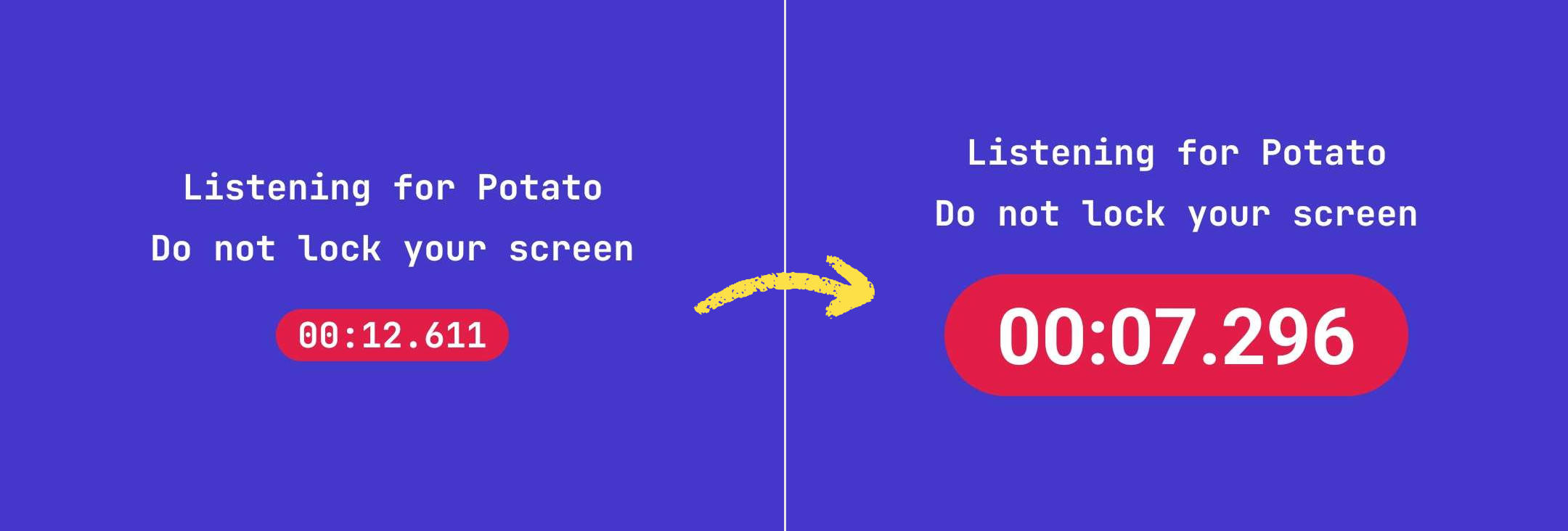 Listening for Potato
Do not lock your screen
00:12.611

Listening for Potato
Do not lock your screen
00:07.296